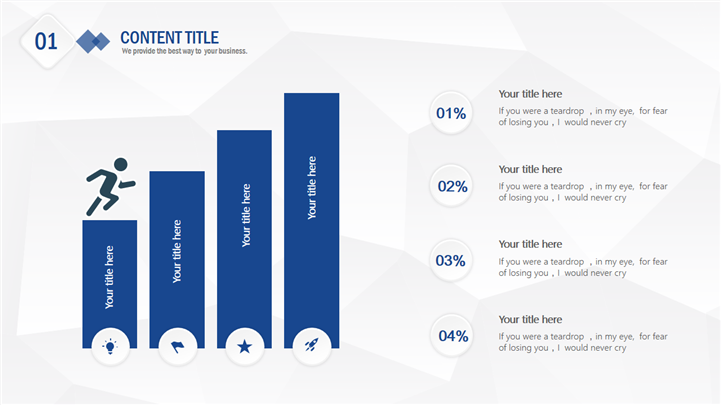 01

CONTENT TITLE
We provide the best way to your business.

Your title here

Your title here

Your title here

Your title here

01%
Your title here
If you were a teardrop , in my eye, for fear of losing you , I would never cry

02%
Your title here
If you were a teardrop , in my eye, for fear of losing you , I would never cry

03%
Your title here
If you were a teardrop , in my eye, for fear of losing you , I would never cry

04%
Your title here
If you were a teardrop , in my eye, for fear of losing you , I would never cry